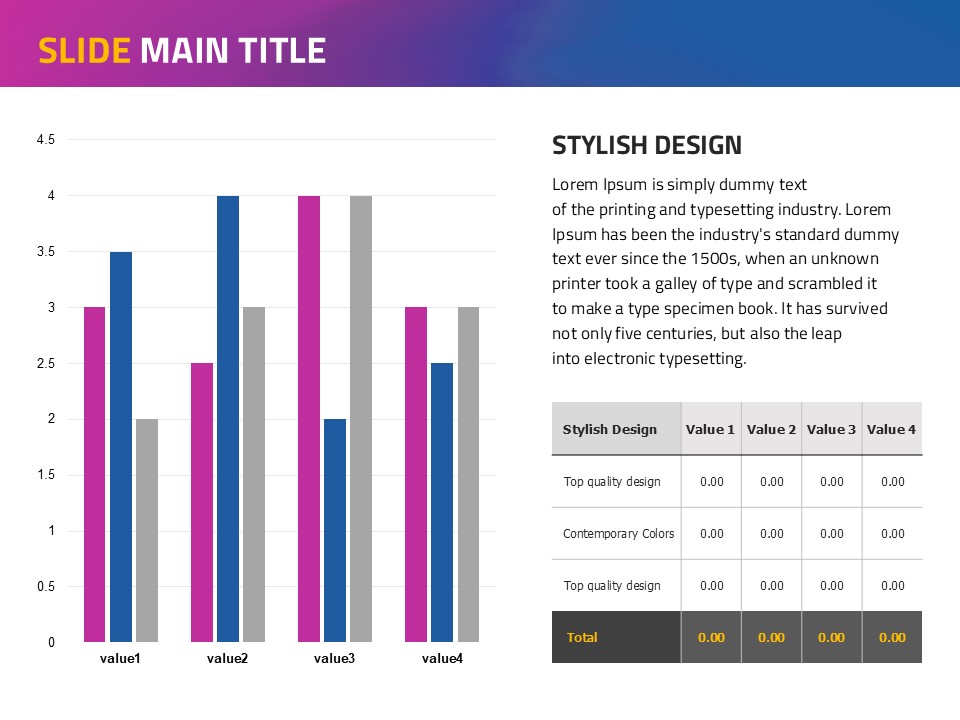 SLIDE MAIN TITLE

4.5
4
3.5
3
2.5
2
1.5
1
0.5
0
value1
value2
value3
value4

STYLISH DESIGN

Lorem Ipsum is simply dummy text of the printing and typesetting industry. Lorem Ipsum has been the industry's standard dummy text ever since the 1500s, when an unknown printer took a galley of type and scrambled it to make a type specimen book. It has survived not only five centuries, but also the leap into electronic typesetting.

| Stylish Design | Value 1 | Value 2 | Value 3 | Value 4 |
|---|---|---|---|---|
| Top quality design | 0.00 | 0.00 | 0.00 | 0.00 |
| Contemporary Colors | 0.00 | 0.00 | 0.00 | 0.00 |
| Top quality design | 0.00 | 0.00 | 0.00 | 0.00 |
| Total | 0.00 | 0.00 | 0.00 | 0.00 |